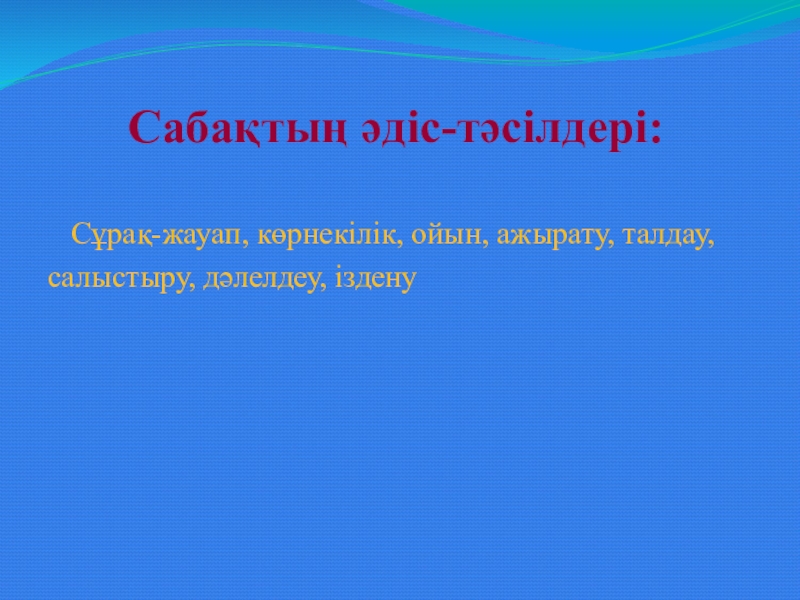 Сабақтың әдіс-тәсілдері:

Сұрақ-жауап, көрнекілік, ойын, ажырату, талдау, салыстыру, дәлелдеу, іздену